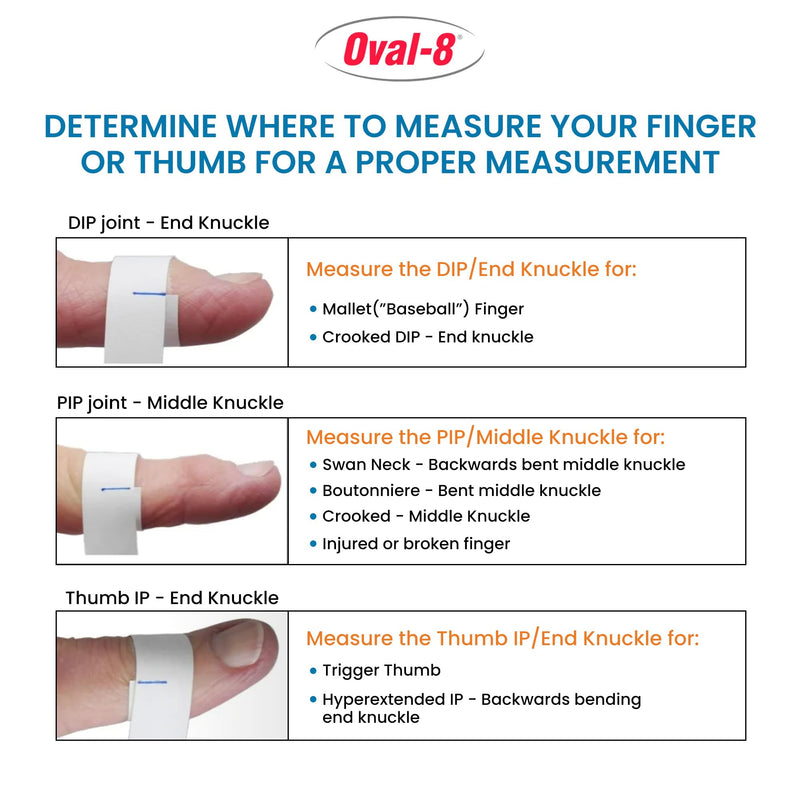 Oval-8®

DETERMINE WHERE TO MEASURE YOUR FINGER OR THUMB FOR A PROPER MEASUREMENT

DIP joint - End Knuckle

Measure the DIP/End Knuckle for:

• Mallet("Baseball") Finger
• Crooked DIP - End knuckle

PIP joint - Middle Knuckle

Measure the PIP/Middle Knuckle for:

• Swan Neck - Backwards bent middle knuckle
• Boutonniere - Bent middle knuckle
• Crooked - Middle Knuckle
• Injured or broken finger

Thumb IP - End Knuckle

Measure the Thumb IP/End Knuckle for:

• Trigger Thumb
• Hyperextended IP - Backwards bending end knuckle